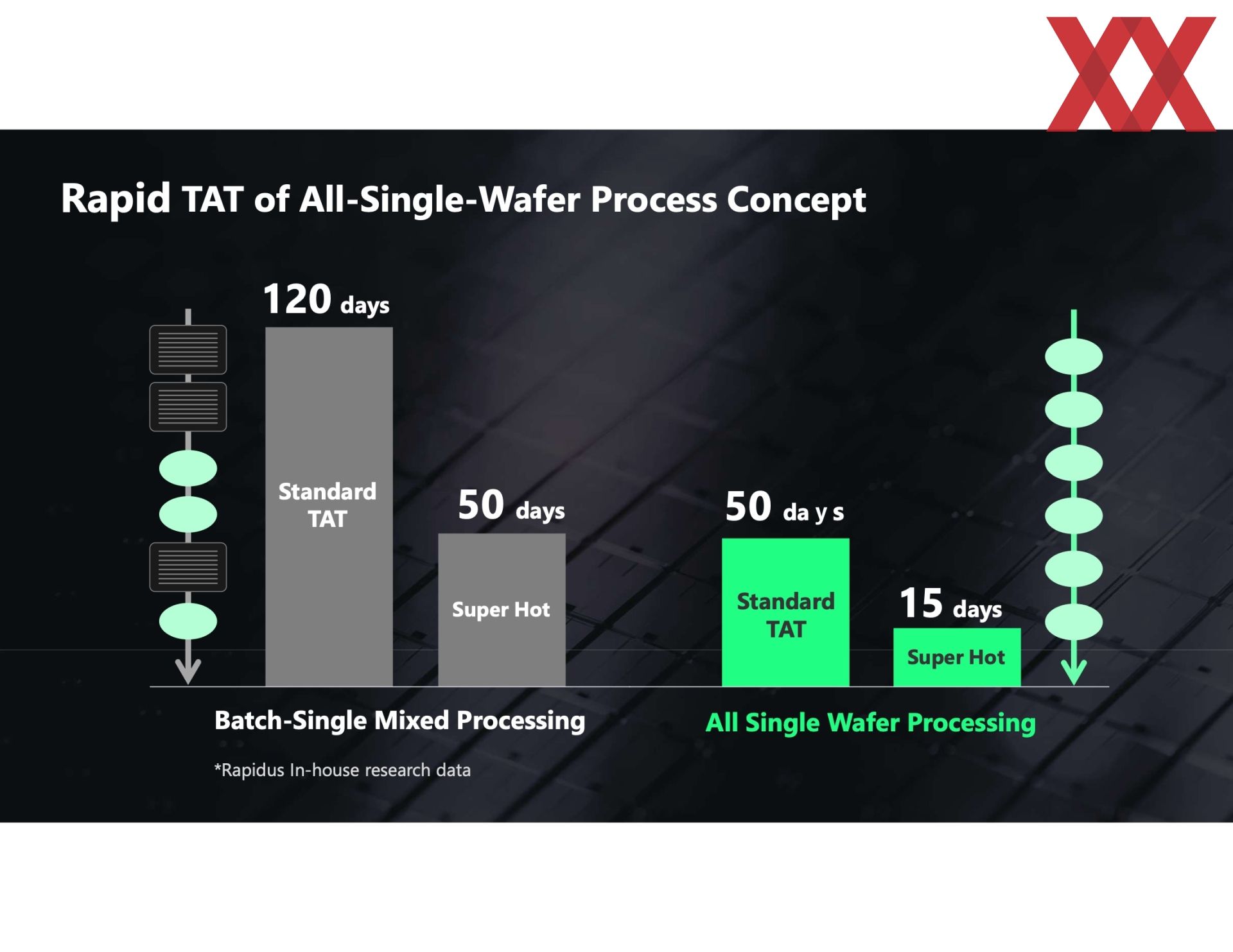 Rapid TAT of All-Single-Wafer Process Concept

120 days

Standard TAT

50 days

Super Hot

50 da y s

Standard TAT

15 days

Super Hot

Batch-Single Mixed Processing

All Single Wafer Processing

*Rapidus In-house research data